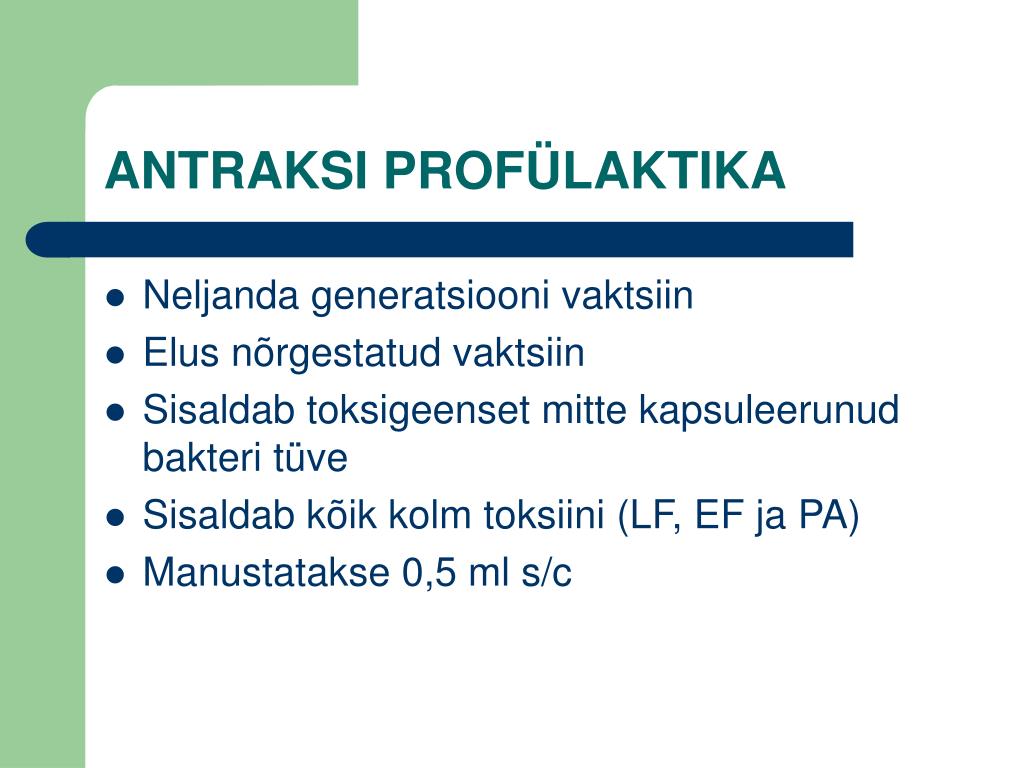 ANTRAKSI PROFÜLAKTIKA

- Neljanda generatsiooni vaktsiin
- Elus nõrgestatud vaktsiin
- Sisaldab toksigeenset mitte kapsuleerunud bakteri tüve
- Sisaldab kõik kolm toksiini (LF, EF ja PA)
- Manustatakse 0,5 ml s/c